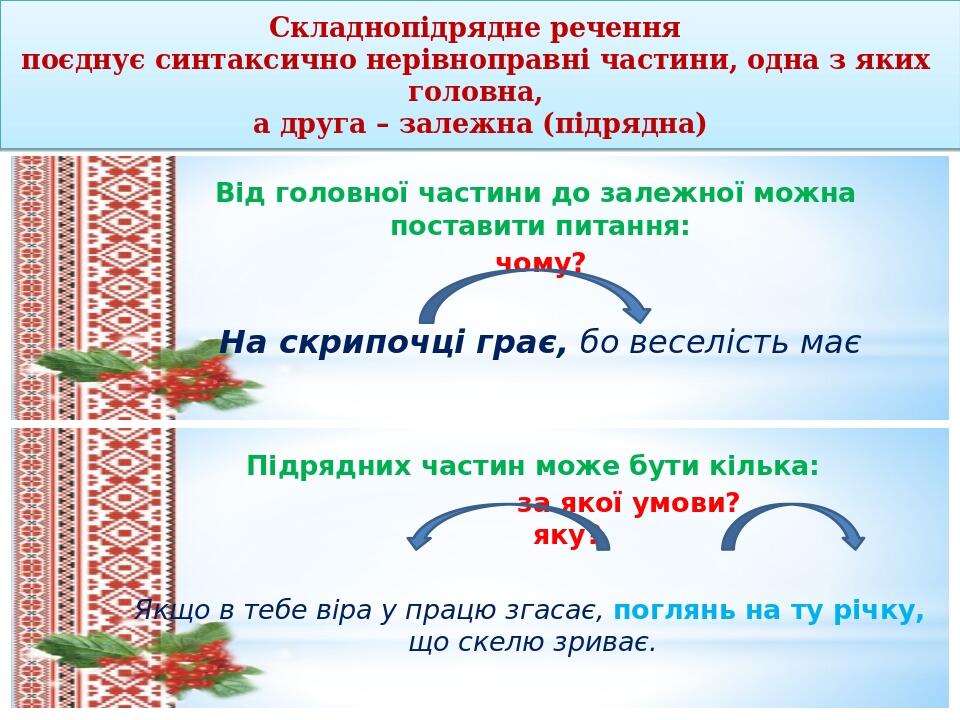 Складнопідрядне речення
поєднує синтаксично нерівноправні частини, одна з яких головна,
а друга – залежна (підрядна)

Від головної частини до залежної можна поставити питання:
чому?

На скрипочці грає, бо веселість має

Підрядних частин може бути кілька:
за якої умови?
яку?

Якщо в тебе віра у працю згасає, поглянь на ту річку, що скелю зриває.